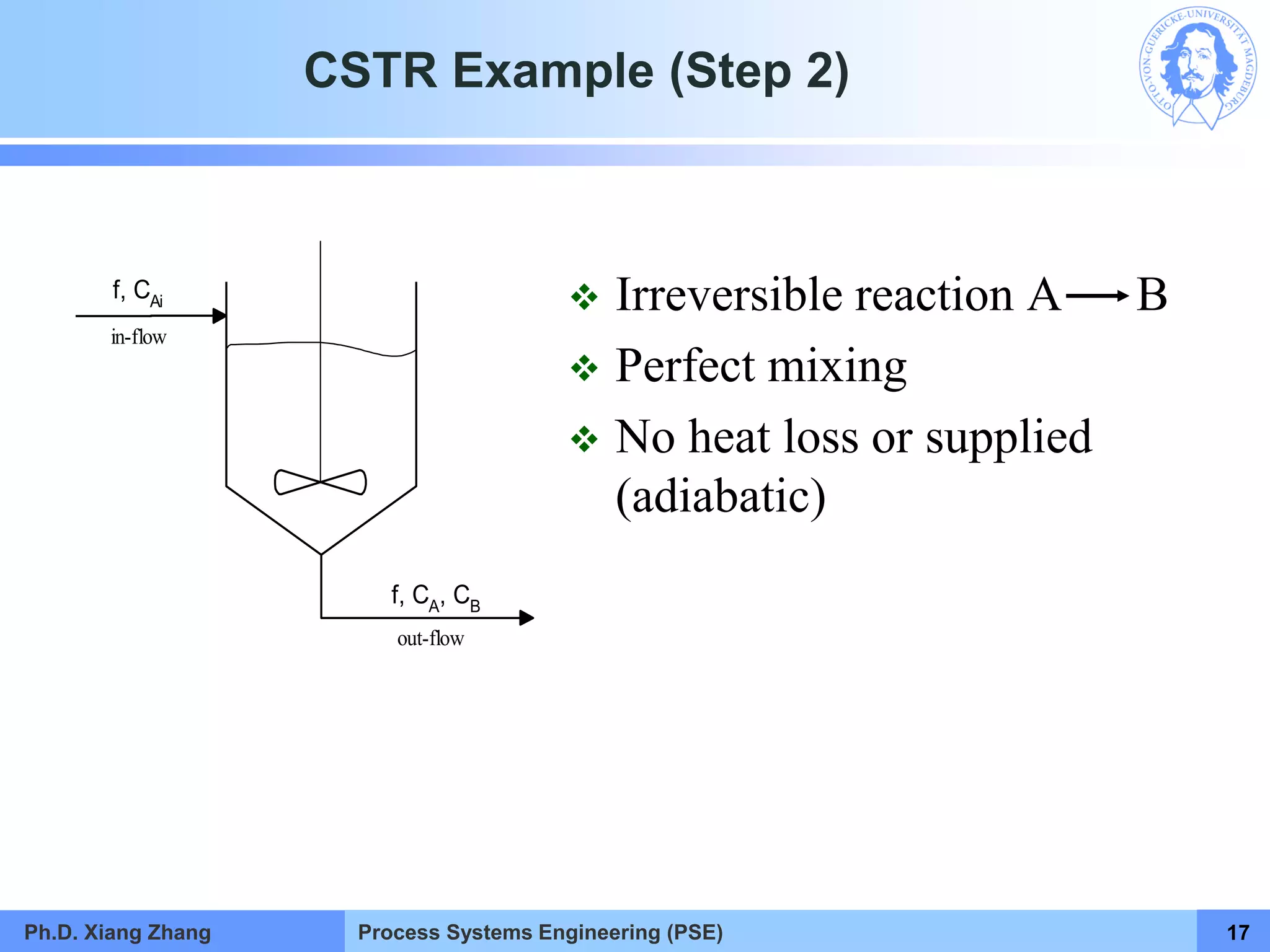 CSTR Example (Step 2)

OTTO-VON-GUERICKE-UNIVERSITÄT MAGDEBURG

f, $C_{Ai}$
in-flow

f, $C_A$, $C_B$
out-flow

❖ Irreversible reaction A $\longrightarrow$ B
❖ Perfect mixing
❖ No heat loss or supplied (adiabatic)

Ph.D. Xiang Zhang
Process Systems Engineering (PSE)
17